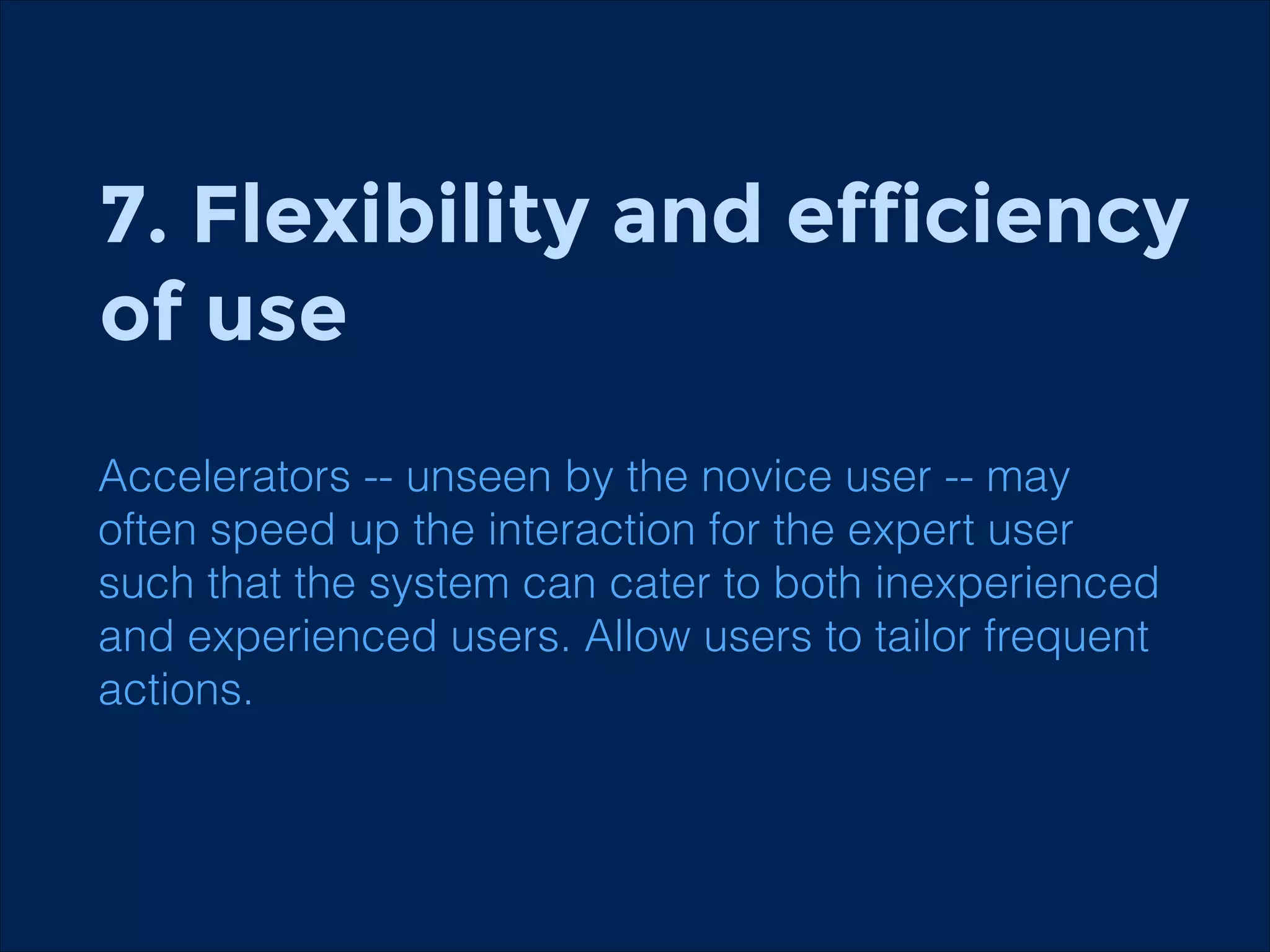 7. Flexibility and efficiency of use

Accelerators -- unseen by the novice user -- may often speed up the interaction for the expert user such that the system can cater to both inexperienced and experienced users. Allow users to tailor frequent actions.